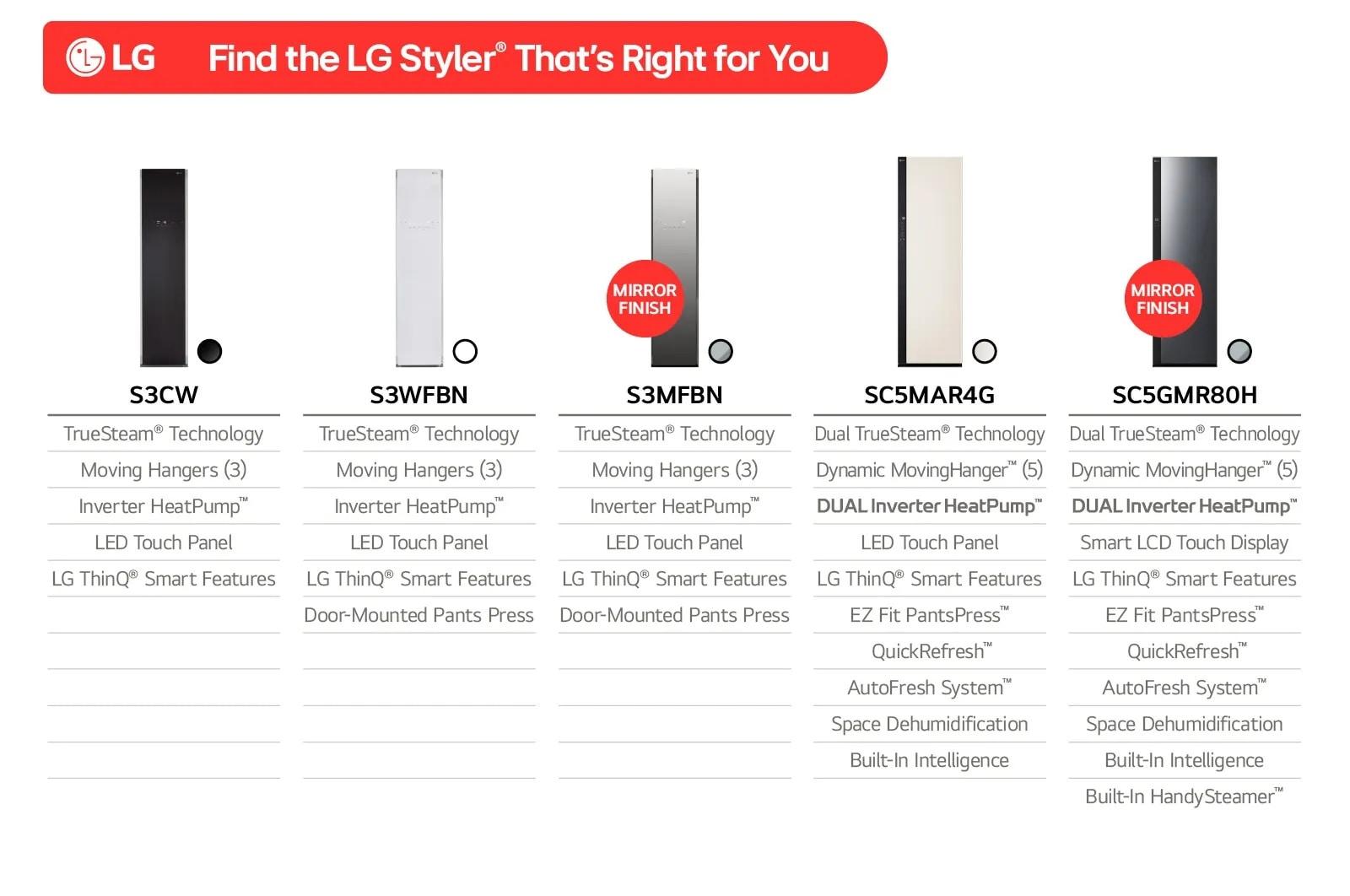 LG Find the LG Styler® That's Right for You

MIRROR FINISH

MIRROR FINISH

| S3CW | S3WFBN | S3MFBN | SC5MAR4G | SC5GMR80H |
|---|---|---|---|---|
| TrueSteam® Technology | TrueSteam® Technology | TrueSteam® Technology | Dual TrueSteam® Technology | Dual TrueSteam® Technology |
| Moving Hangers (3) | Moving Hangers (3) | Moving Hangers (3) | Dynamic MovingHanger™ (5) | Dynamic MovingHanger™ (5) |
| Inverter HeatPump™ | Inverter HeatPump™ | Inverter HeatPump™ | DUAL Inverter HeatPump™ | DUAL Inverter HeatPump™ |
| LED Touch Panel | LED Touch Panel | LED Touch Panel | LED Touch Panel | Smart LCD Touch Display |
| LG ThinQ® Smart Features | LG ThinQ® Smart Features | LG ThinQ® Smart Features | LG ThinQ® Smart Features | LG ThinQ® Smart Features |
| | Door-Mounted Pants Press | Door-Mounted Pants Press | EZ Fit PantsPress™ | EZ Fit PantsPress™ |
| | | | QuickRefresh™ | QuickRefresh™ |
| | | | AutoFresh System™ | AutoFresh System™ |
| | | | Space Dehumidification | Space Dehumidification |
| | | | Built-In Intelligence | Built-In Intelligence |
| | | | | Built-In HandySteamer™ |